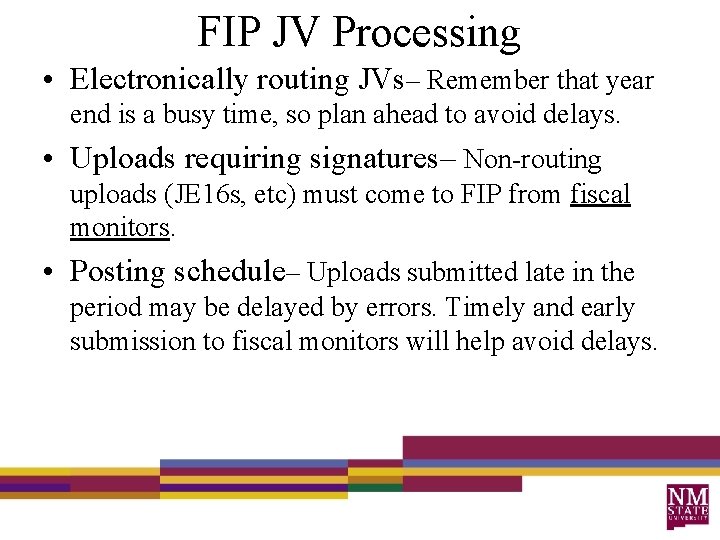 FIP JV Processing

• Electronically routing JVs– Remember that year end is a busy time, so plan ahead to avoid delays.

• Uploads requiring signatures– Non-routing uploads (JE16s, etc) must come to FIP from fiscal monitors.

• Posting schedule– Uploads submitted late in the period may be delayed by errors. Timely and early submission to fiscal monitors will help avoid delays.

NM STATE UNIVERSITY